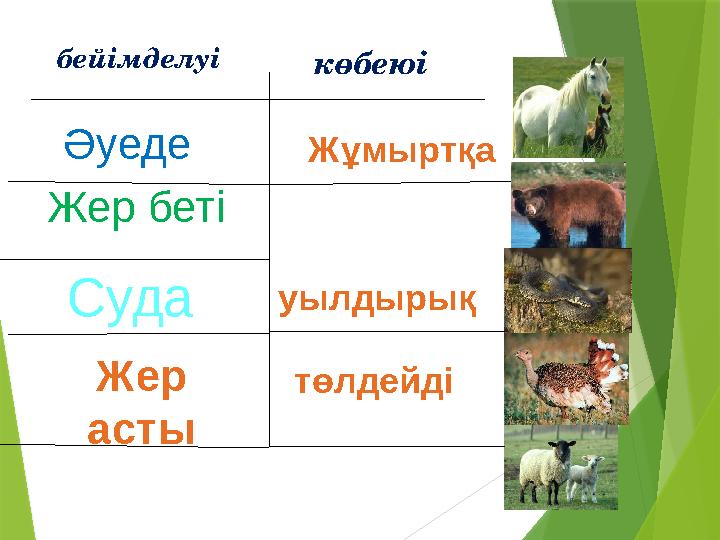 | бейімделуі | көбеюі |
|---|---|
| Әуеде | Жұмыртқа |
| Жер беті | |
| Суда | уылдырық |
| Жер асты | төлдейді |